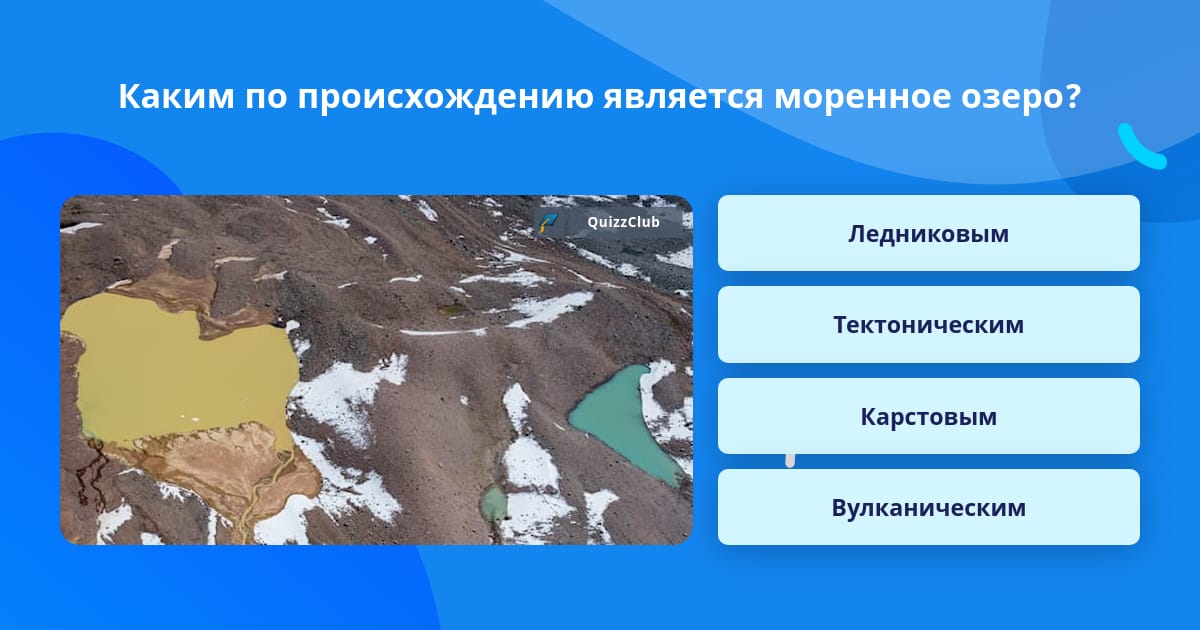 Каким по происхождению является моренное озеро?

QuizzClub

Ледниковым

Тектоническим

Карстовым

Вулканическим